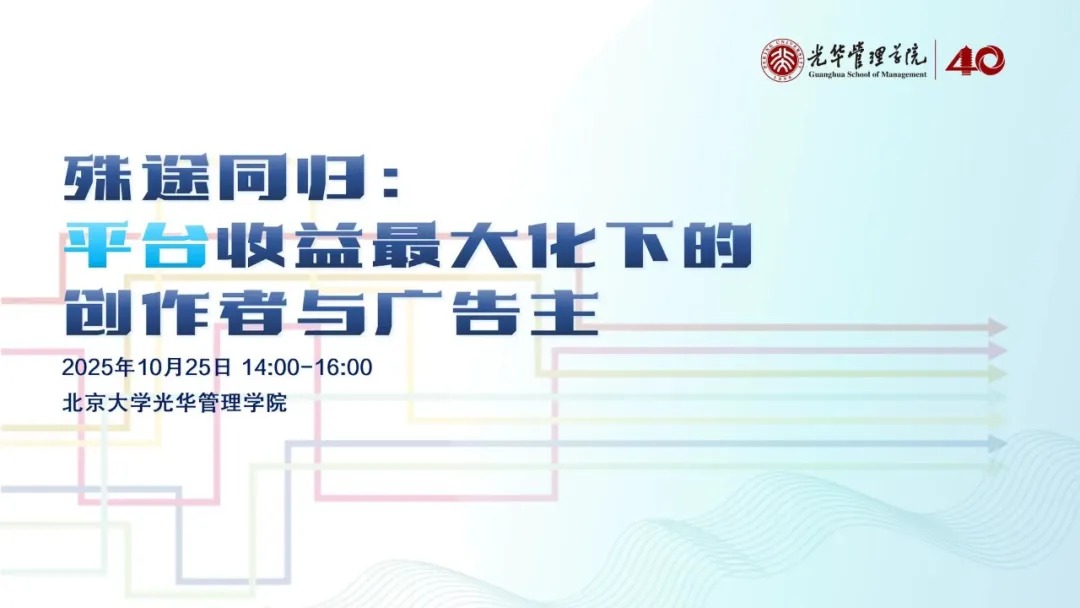 光华管理学院
Guanghua School of Management
40

殊途同归：
平台收益最大化下的
创作者与广告主

2025年10月25日 14:00-16:00
北京大学光华管理学院